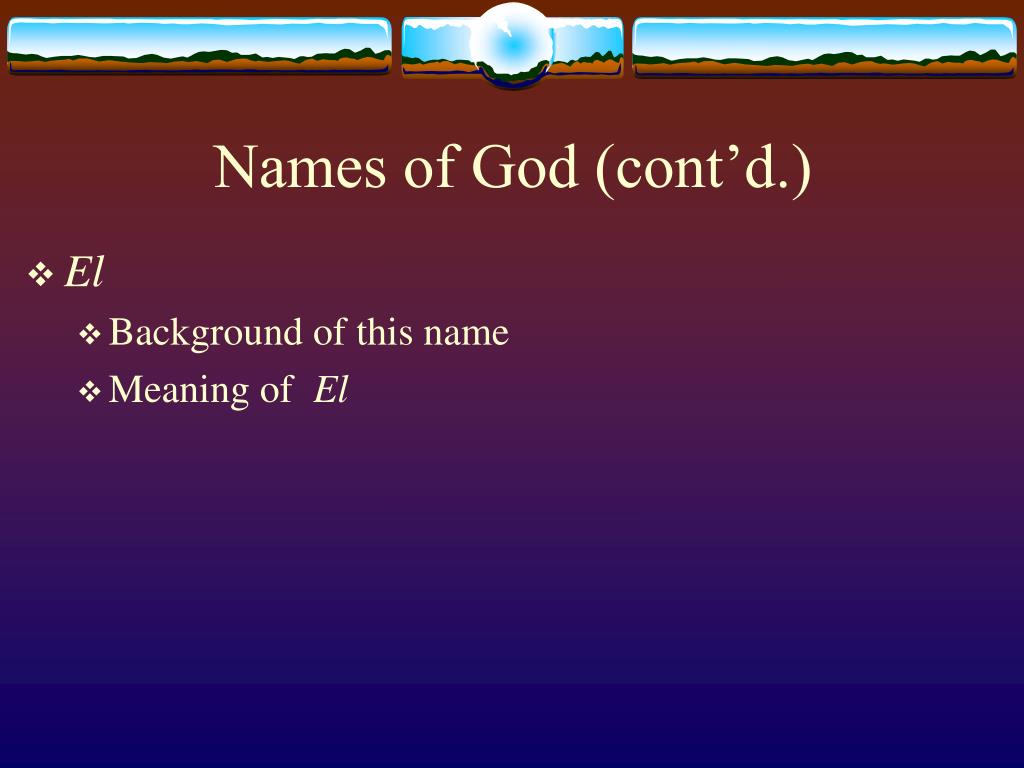 Names of God (cont’d.)

❖ El

❖ Background of this name

❖ Meaning of El